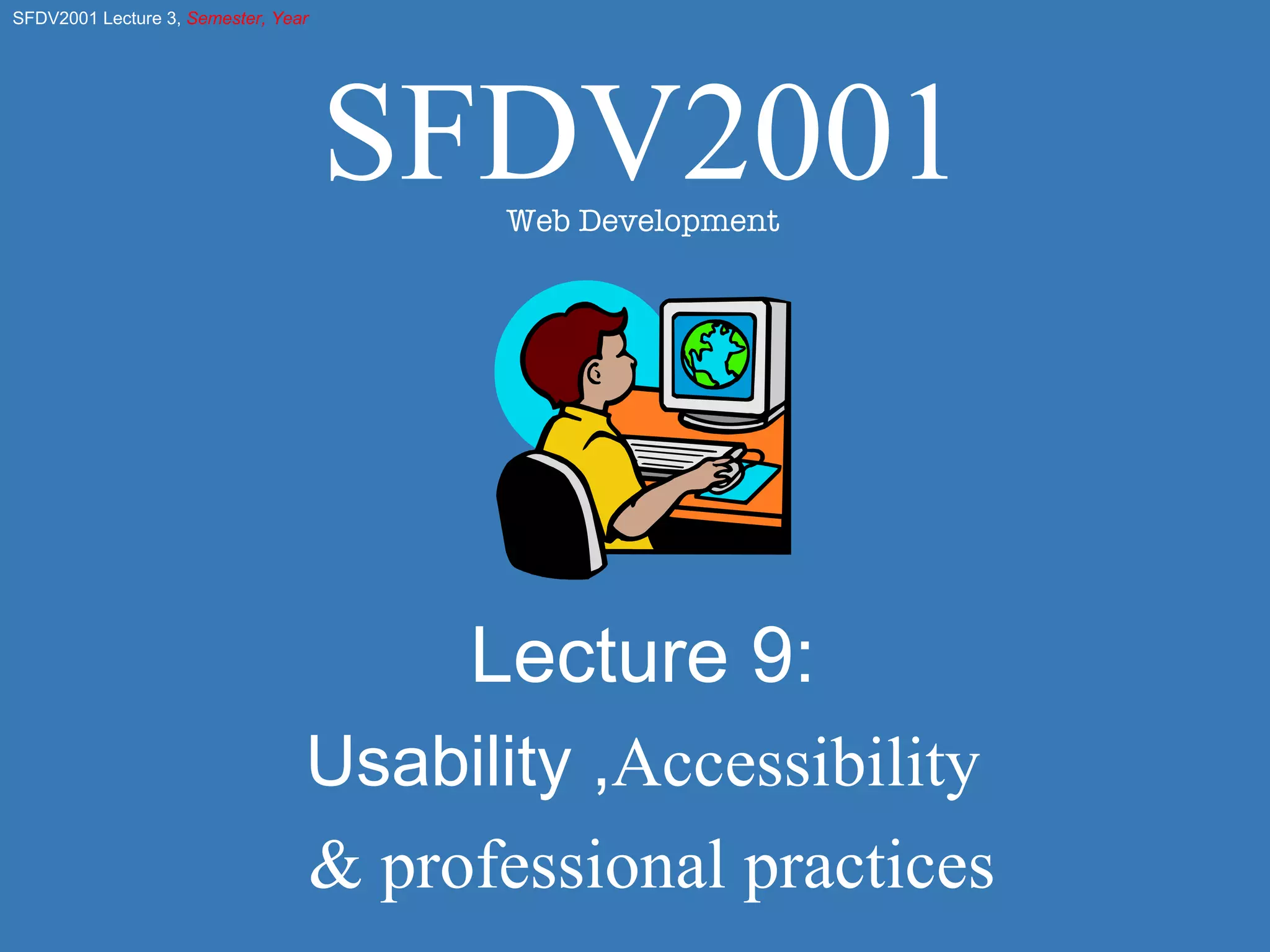 SFDV2001 Lecture 3, Semester, Year

SFDV2001

Web Development

Lecture 9:

Usability ,Accessibility

& professional practices